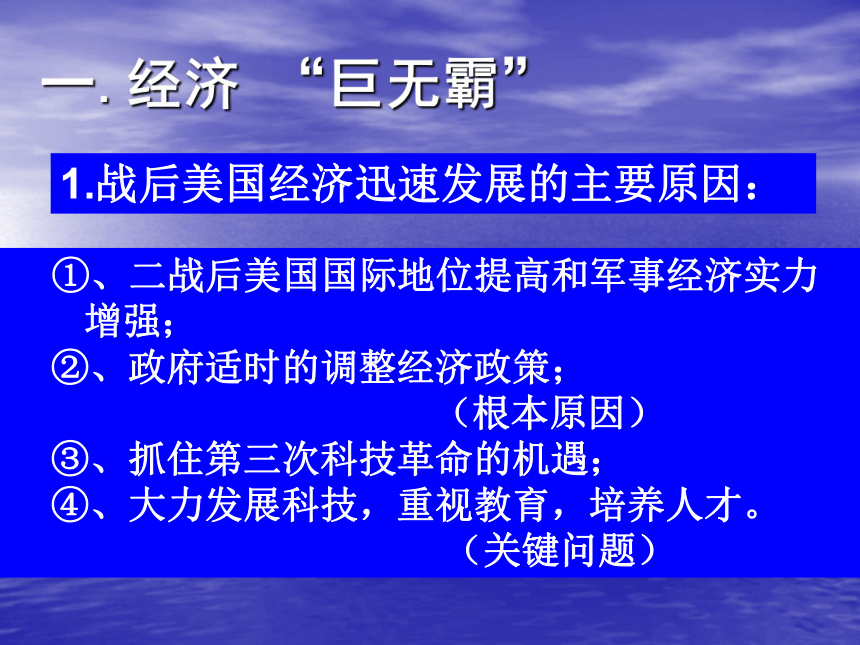 一. 经济 “巨无霸”

1.战后美国经济迅速发展的主要原因：

①、二战后美国国际地位提高和军事经济实力增强；
②、政府适时的调整经济政策；
（根本原因）
③、抓住第三次科技革命的机遇；
④、大力发展科技，重视教育，培养人才。
（关键问题）